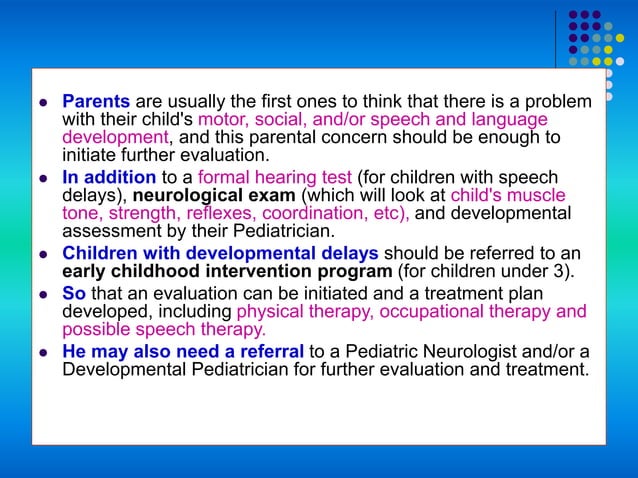 - Parents are usually the first ones to think that there is a problem with their child's motor, social, and/or speech and language development, and this parental concern should be enough to initiate further evaluation.
- In addition to a formal hearing test (for children with speech delays), neurological exam (which will look at child's muscle tone, strength, reflexes, coordination, etc), and developmental assessment by their Pediatrician.
- Children with developmental delays should be referred to an early childhood intervention program (for children under 3).
- So that an evaluation can be initiated and a treatment plan developed, including physical therapy, occupational therapy and possible speech therapy.
- He may also need a referral to a Pediatric Neurologist and/or a Developmental Pediatrician for further evaluation and treatment.